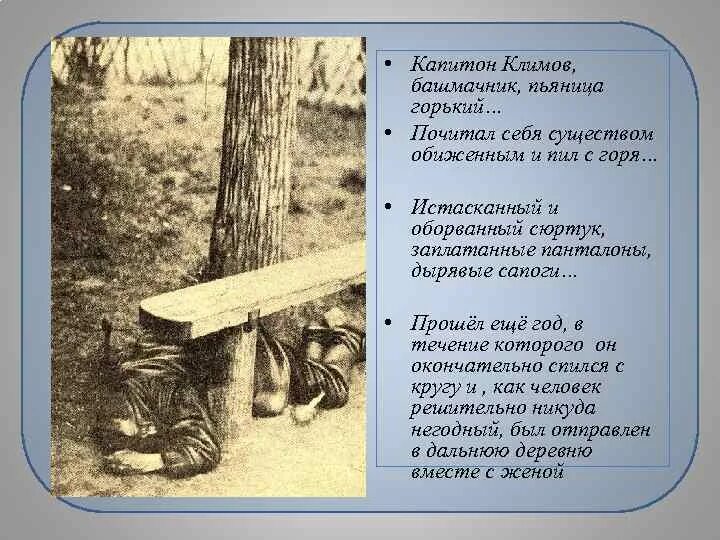 • Капитон Климов, башмачник, пьяница горький…

• Почитал себя существом обиженным и пил с горя…

• Истасканный и оборванный сюртук, заплатанные панталоны, дырявые сапоги…

• Прошёл ещё год, в течение которого он окончательно спился с кругу и , как человек решительно никуда негодный, был отправлен в дальнюю деревню вместе с женой